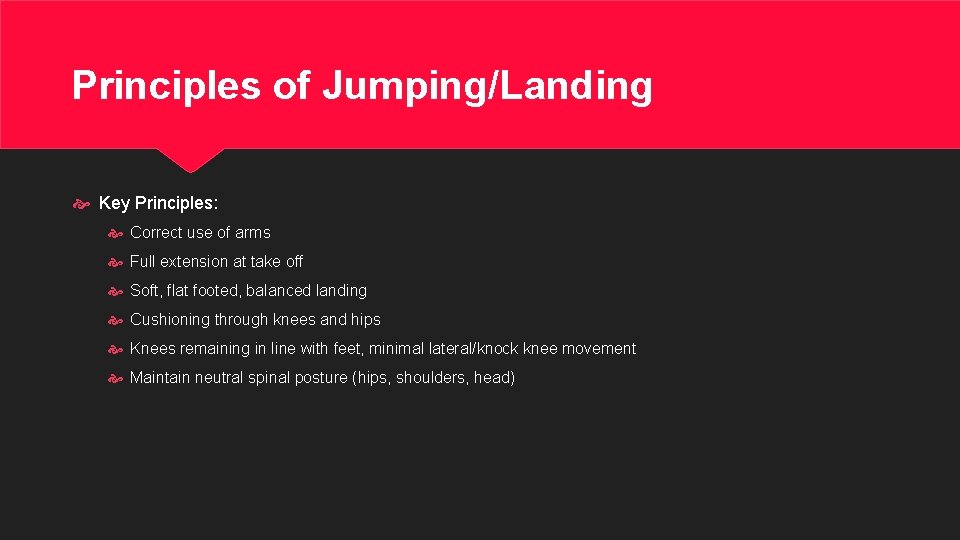 Principles of Jumping/Landing

Key Principles:

Correct use of arms

Full extension at take off

Soft, flat footed, balanced landing

Cushioning through knees and hips

Knees remaining in line with feet, minimal lateral/knock knee movement

Maintain neutral spinal posture (hips, shoulders, head)